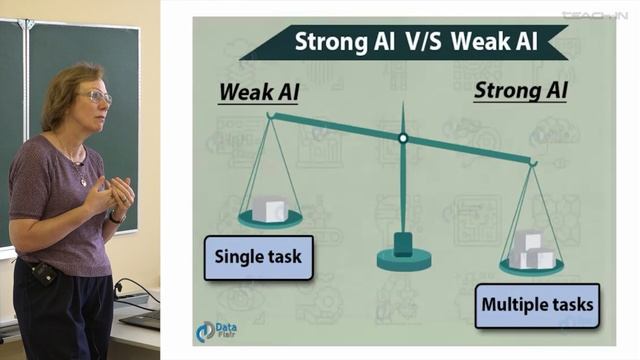 TEACH-IN

Strong AI V/S Weak AI

Weak AI

Strong AI

Single task

Multiple tasks

Data Flair